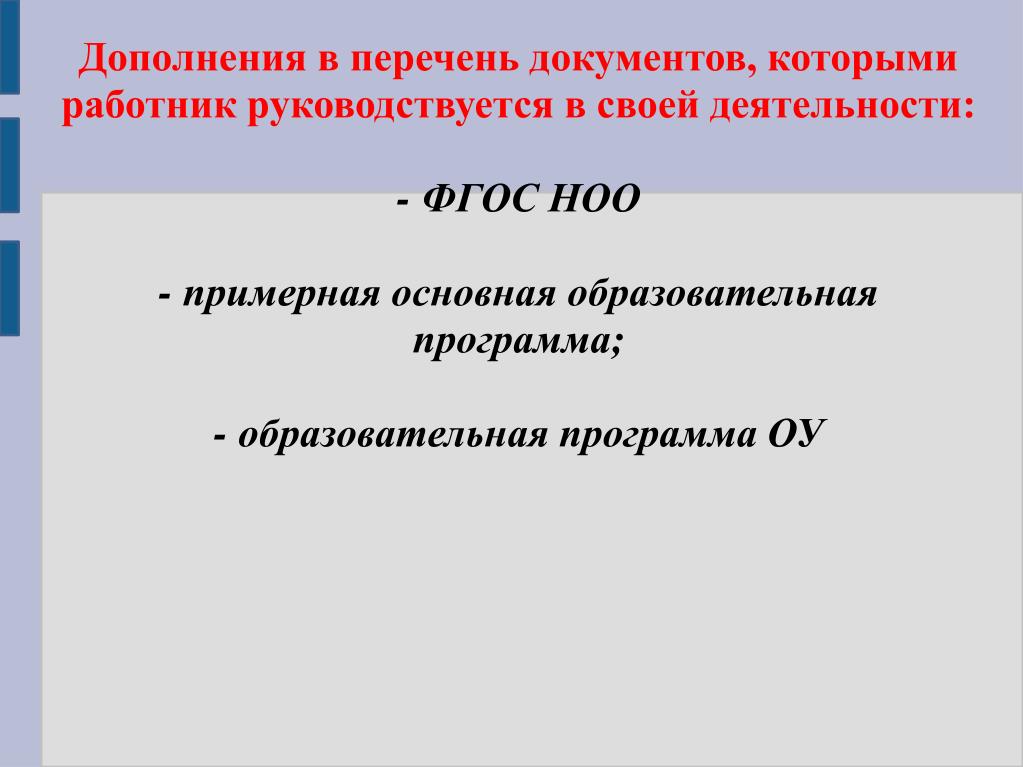 Дополнения в перечень документов, которыми работник руководствуется в своей деятельности:

- ФГОС НОО

- примерная основная образовательная программа;

- образовательная программа ОУ